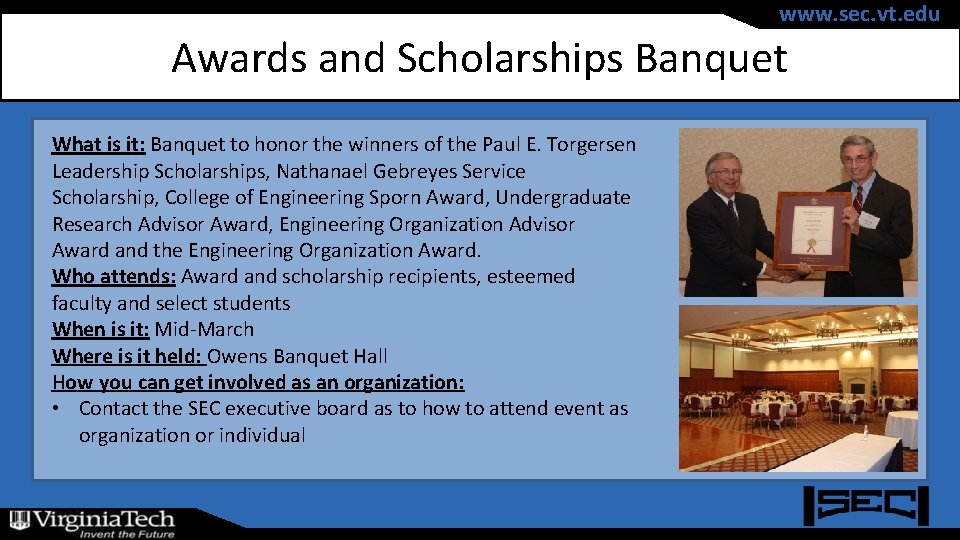 www.sec.vt.edu

Awards and Scholarships Banquet

What is it: Banquet to honor the winners of the Paul E. Torgersen Leadership Scholarships, Nathanael Gebreyes Service Scholarship, College of Engineering Sporn Award, Undergraduate Research Advisor Award, Engineering Organization Advisor Award and the Engineering Organization Award.
Who attends: Award and scholarship recipients, esteemed faculty and select students
When is it: Mid-March
Where is it held: Owens Banquet Hall
How you can get involved as an organization:
• Contact the SEC executive board as to how to attend event as organization or individual

VirginiaTech
Invent the Future

SEC